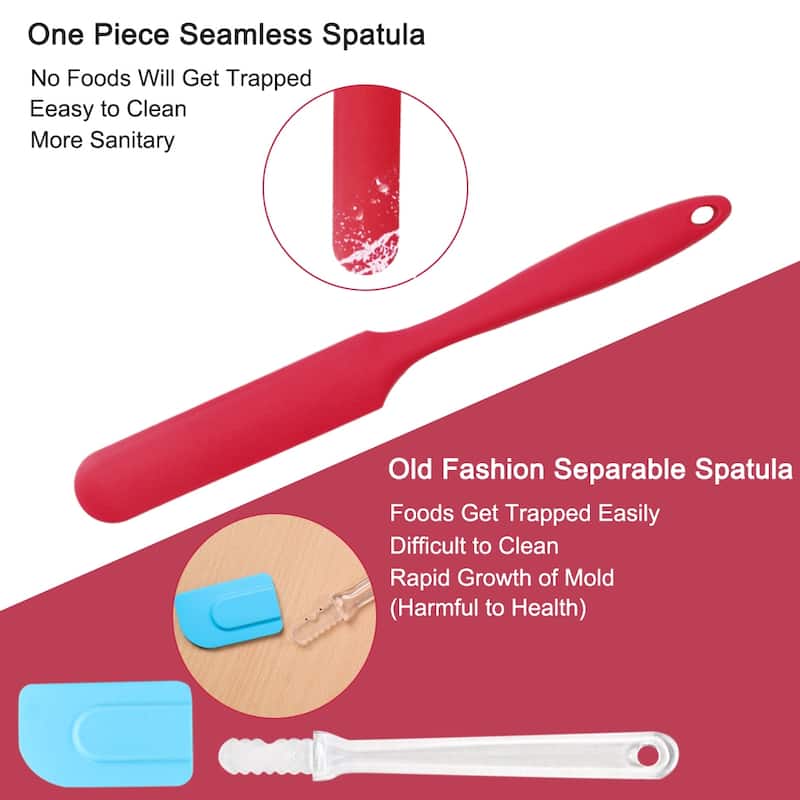 One Piece Seamless Spatula

No Foods Will Get Trapped
Eeasy to Clean
More Sanitary

Old Fashion Separable Spatula

Foods Get Trapped Easily
Difficult to Clean
Rapid Growth of Mold
(Harmful to Health)